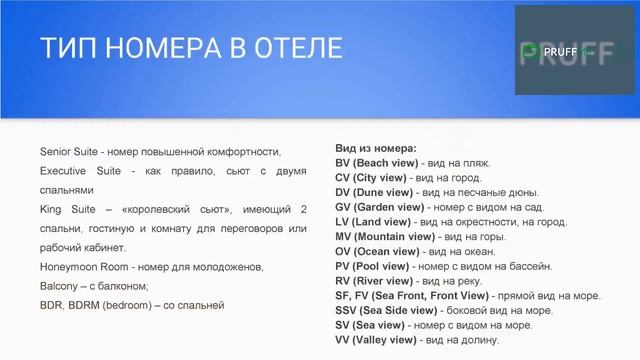 ТИП НОМЕРА В ОТЕЛЕ

PRUFF

Senior Suite - номер повышенной комфортности,
Executive Suite - как правило, сьют с двумя спальнями
King Suite – «королевский сьют», имеющий 2 спальни, гостиную и комнату для переговоров или рабочий кабинет.
Honeymoon Room - номер для молодоженов,
Balcony – с балконом;
BDR, BDRM (bedroom) – со спальней

Вид из номера:
BV (Beach view) - вид на пляж.
CV (City view) - вид на город.
DV (Dune view) - вид на песчаные дюны.
GV (Garden view) - номер с видом на сад.
LV (Land view) - вид на окрестности, на город.
MV (Mountain view) - вид на горы.
OV (Ocean view) - вид на океан.
PV (Pool view) - номер с видом на бассейн.
RV (River view) - вид на реку.
SF, FV (Sea Front, Front View) - прямой вид на море.
SSV (Sea Side view) - боковой вид на море.
SV (Sea view) - номер с видом на море.
VV (Valley view) - вид на долину.